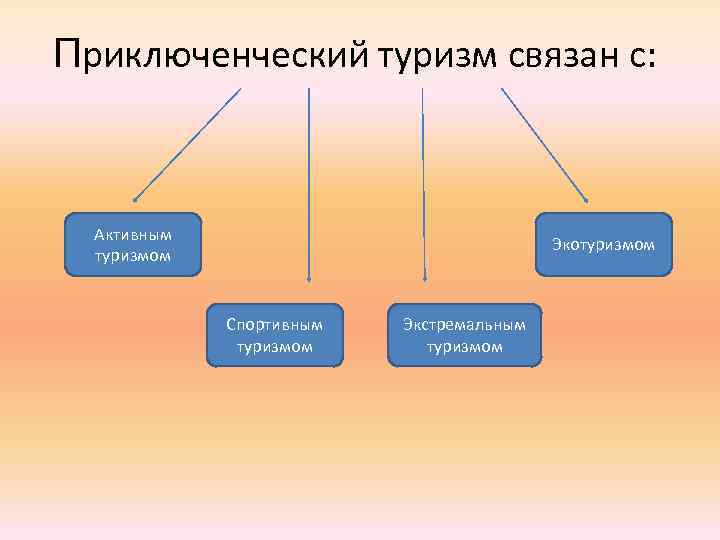 Приключенческий туризм связан с:

Активным туризмом

Спортивным туризмом

Экстремальным туризмом

Экотуризмом